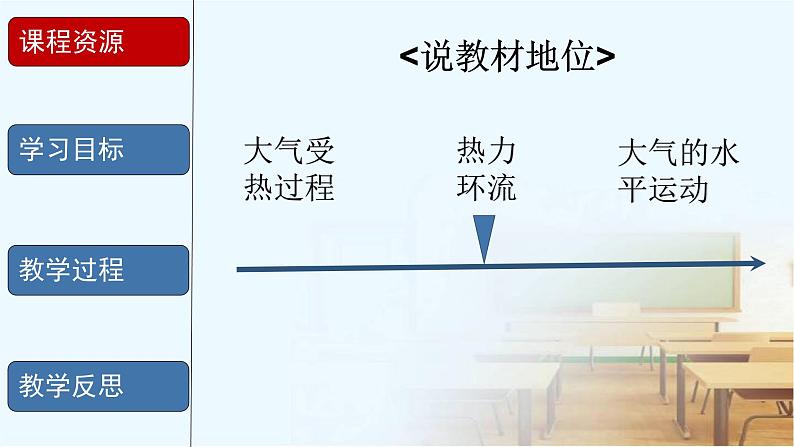 课程资源

学习目标

教学过程

教学反思

<说教材地位>

大气受热过程

热力环流

大气的水平运动